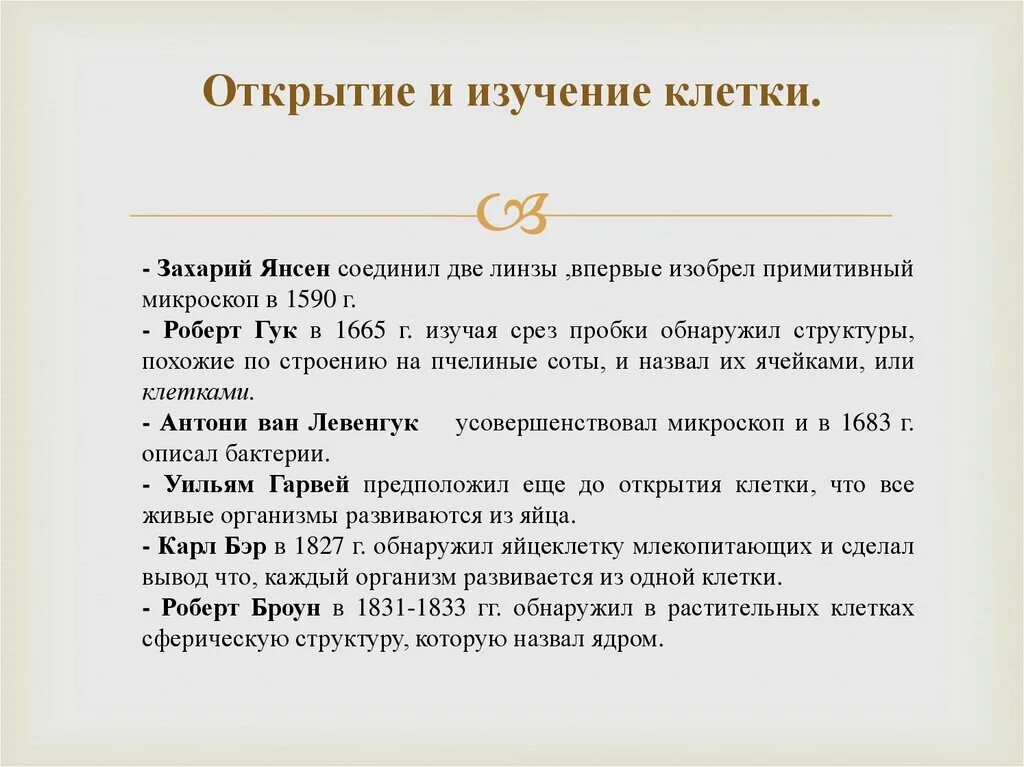 Открытие и изучение клетки.

- Захарий Янсен соединил две линзы ,впервые изобрел примитивный микроскоп в 1590 г.
- Роберт Гук в 1665 г. изучая срез пробки обнаружил структуры, похожие по строению на пчелиные соты, и назвал их ячейками, или клетками.
- Антони ван Левенгук усовершенствовал микроскоп и в 1683 г. описал бактерии.
- Уильям Гарвей предположил еще до открытия клетки, что все живые организмы развиваются из яйца.
- Карл Бэр в 1827 г. обнаружил яйцеклетку млекопитающих и сделал вывод что, каждый организм развивается из одной клетки.
- Роберт Броун в 1831-1833 гг. обнаружил в растительных клетках сферическую структуру, которую назвал ядром.